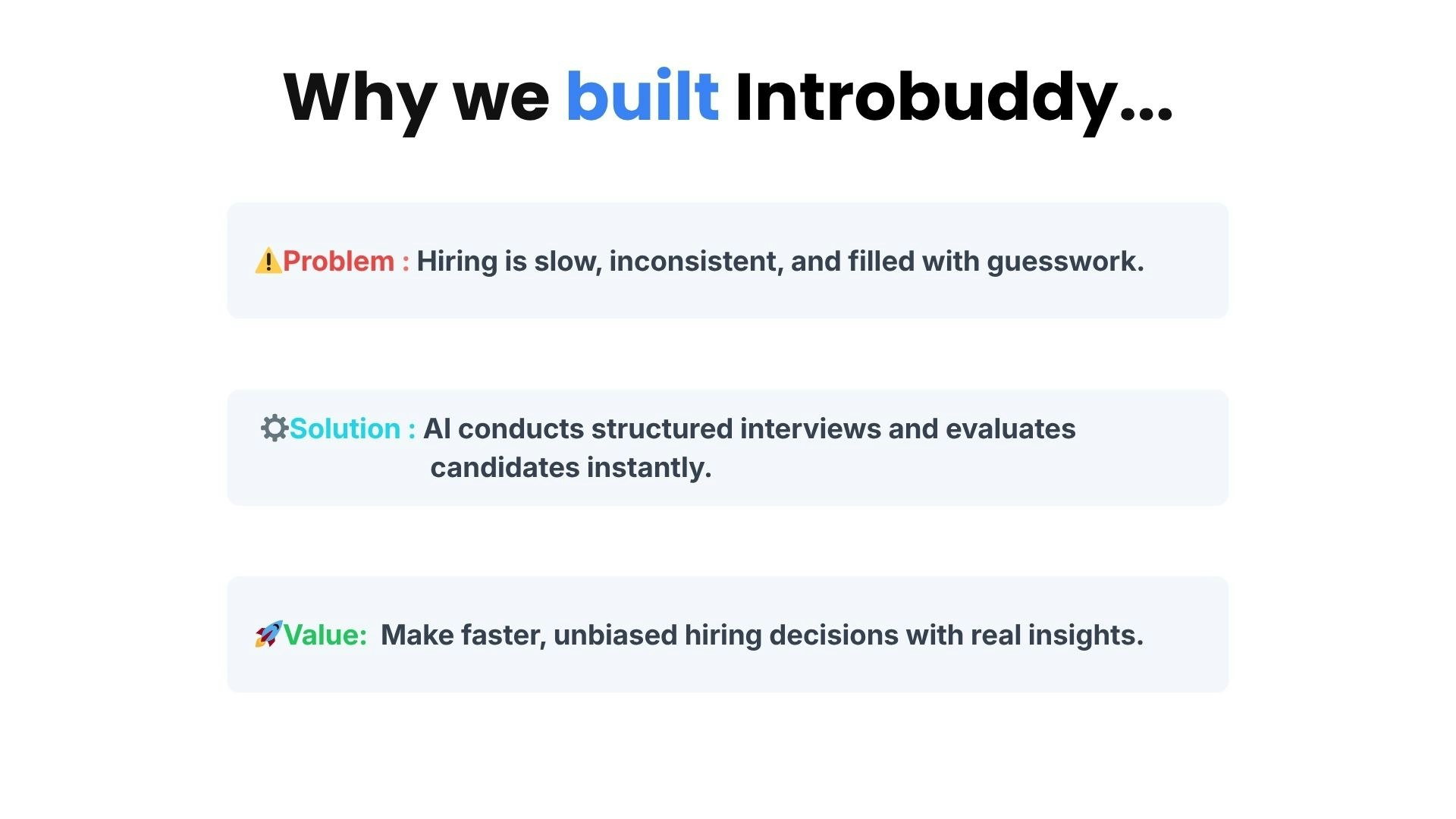 Why we built Introbuddy...

⚠️Problem : Hiring is slow, inconsistent, and filled with guesswork.

⚙️Solution : AI conducts structured interviews and evaluates candidates instantly.

🚀Value: Make faster, unbiased hiring decisions with real insights.